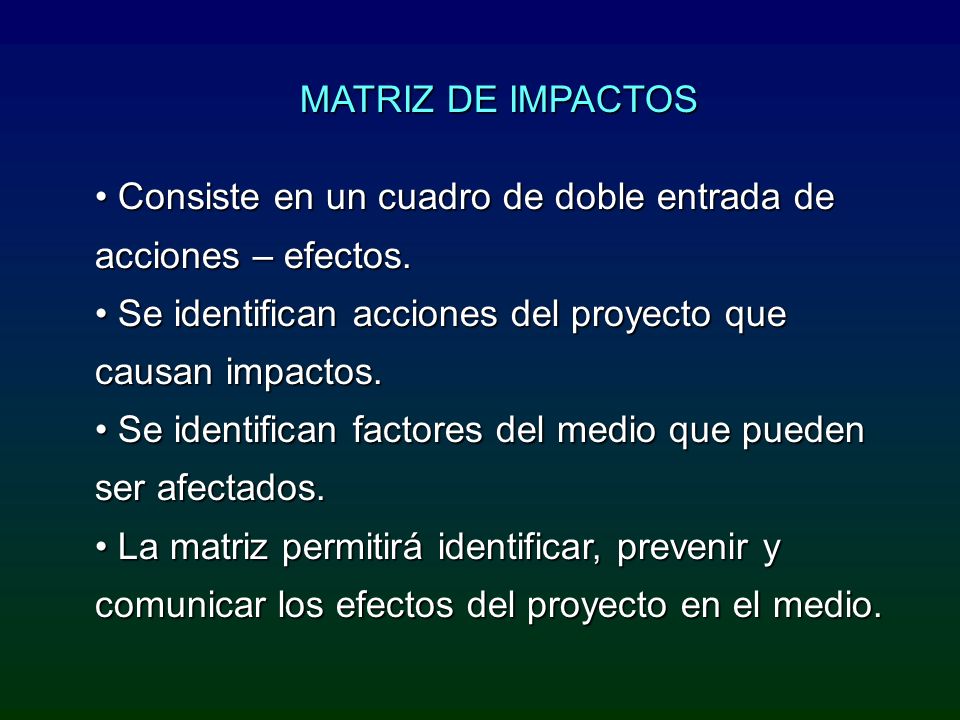 MATRIZ DE IMPACTOS

• Consiste en un cuadro de doble entrada de acciones – efectos.

• Se identifican acciones del proyecto que causan impactos.

• Se identifican factores del medio que pueden ser afectados.

• La matriz permitirá identificar, prevenir y comunicar los efectos del proyecto en el medio.